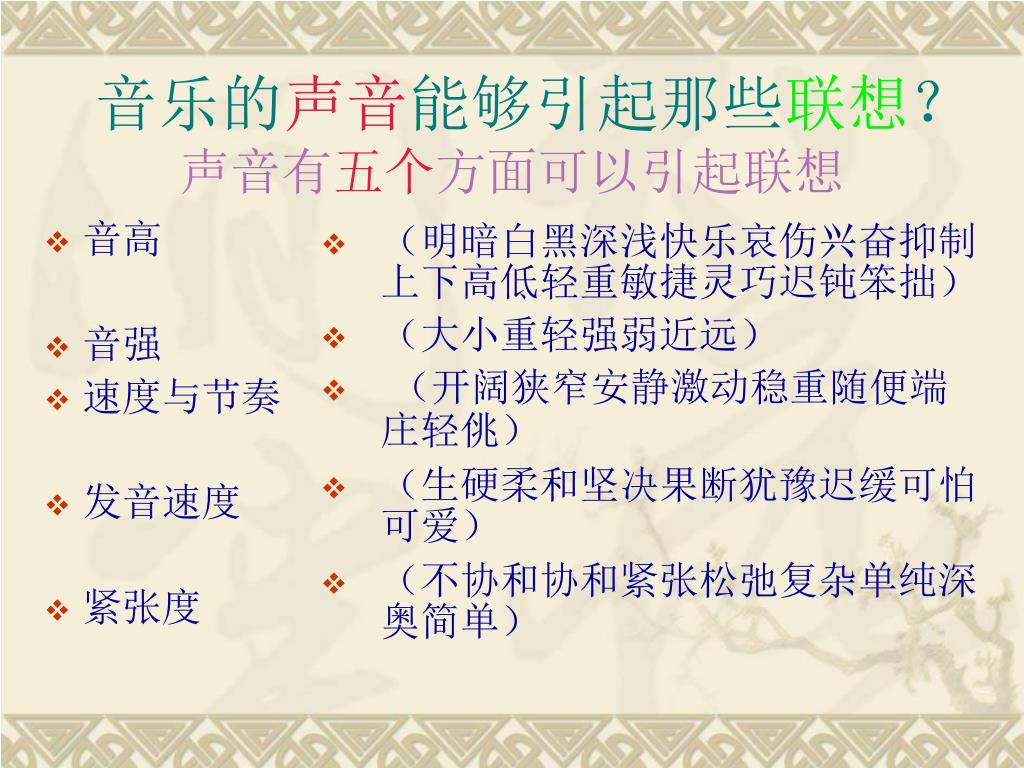 音乐的声音能够引起那些联想？
声音有五个方面可以引起联想

❖ 音高
❖ 音强
❖ 速度与节奏
❖ 发音速度
❖ 紧张度

❖ （明暗白黑深浅快乐哀伤兴奋抑制上下高低轻重敏捷灵巧迟钝笨拙）
❖ （大小重轻强弱近远）
❖ （开阔狭窄安静激动稳重随便端庄轻佻）
❖ （生硬柔和坚决果断犹豫迟缓可怕可爱）
❖ （不协和协和紧张松弛复杂单纯深奥简单）